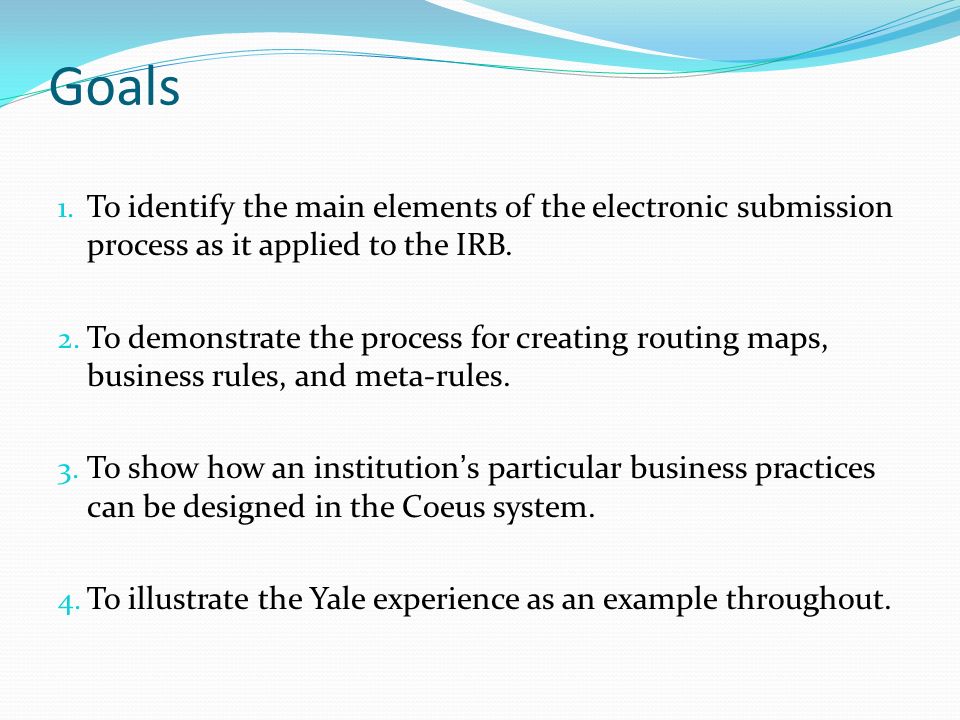 Goals

1. To identify the main elements of the electronic submission process as it applied to the IRB.

2. To demonstrate the process for creating routing maps, business rules, and meta-rules.

3. To show how an institution’s particular business practices can be designed in the Coeus system.

4. To illustrate the Yale experience as an example throughout.